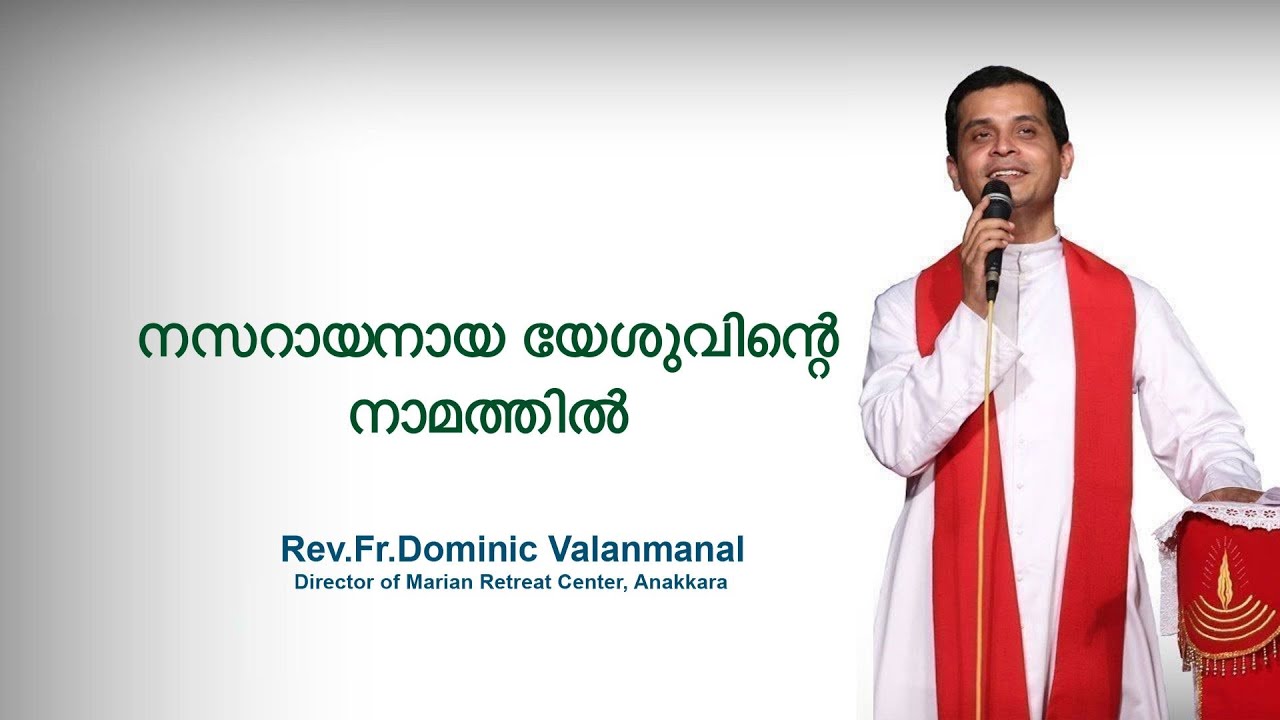 നസറായനായ യേശുവിന്റെ നാമത്തിൽ

Rev.Fr.Dominic Valanmanal
Director of Marian Retreat Center, Anakkara